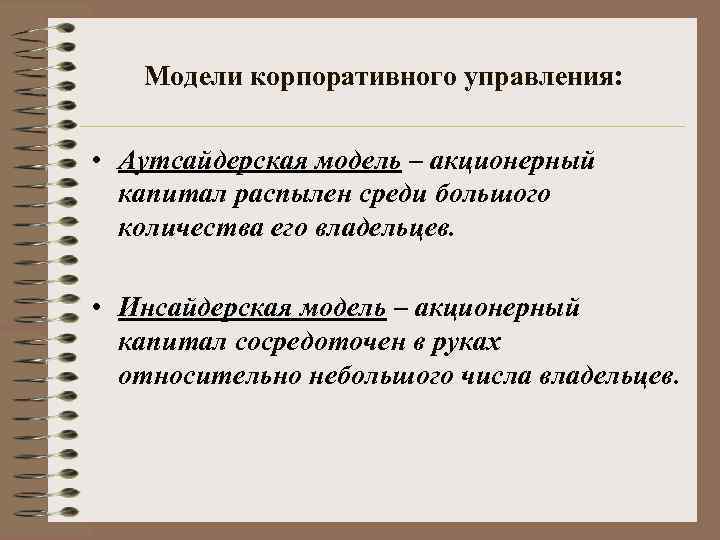 Модели корпоративного управления:

• Аутсайдерская модель – акционерный капитал распылен среди большого количества его владельцев.

• Инсайдерская модель – акционерный капитал сосредоточен в руках относительно небольшого числа владельцев.